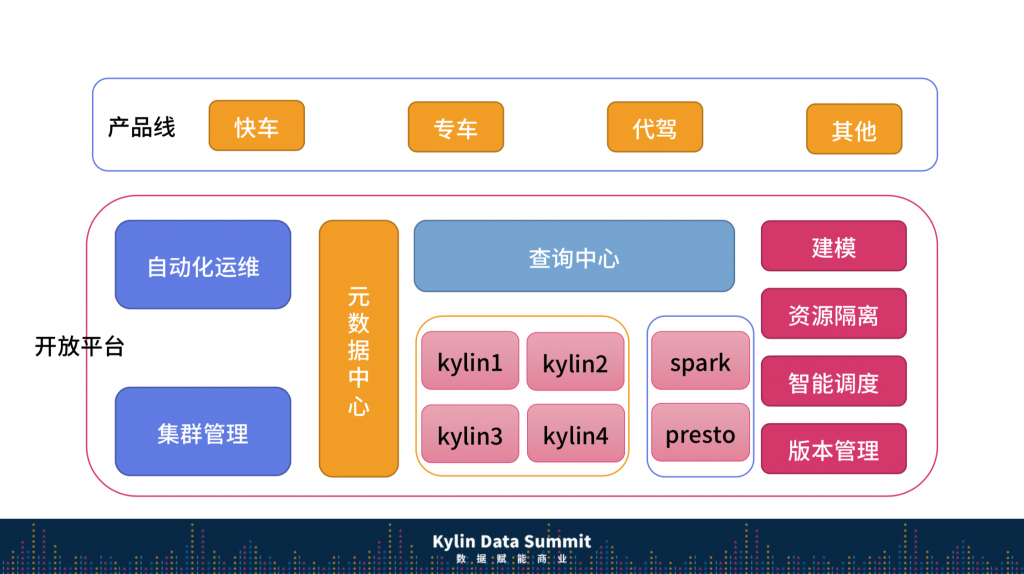 产品线

快车

专车

代驾

其他

开放平台

自动化运维

集群管理

元数据中心

查询中心

kylin1

kylin2

kylin3

kylin4

spark

presto

建模

资源隔离

智能调度

版本管理

Kylin Data Summit
数据赋能商业